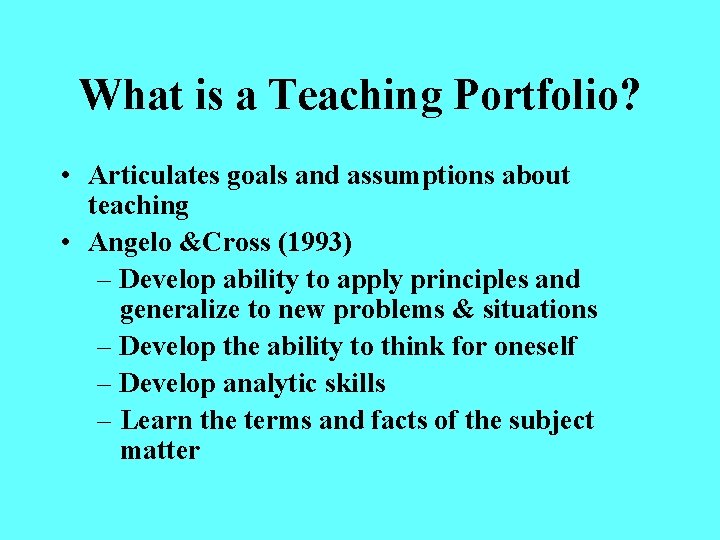 What is a Teaching Portfolio?

• Articulates goals and assumptions about teaching
• Angelo &Cross (1993)
– Develop ability to apply principles and generalize to new problems & situations
– Develop the ability to think for oneself
– Develop analytic skills
– Learn the terms and facts of the subject matter